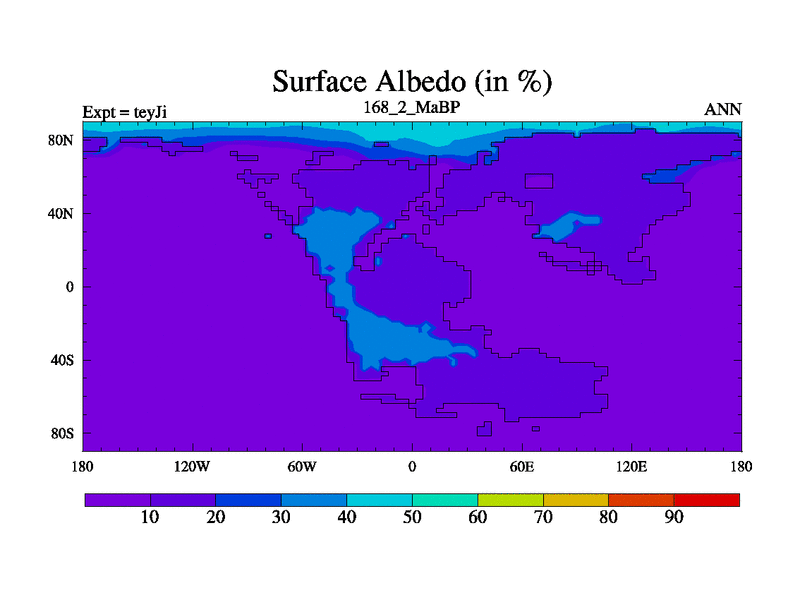 Surface Albedo (in %)

Expt = teyJi

168_2_MaBP

ANN

80N
40N
0
40S
80S

180 120W 60W 0 60E 120E 180

10 20 30 40 50 60 70 80 90